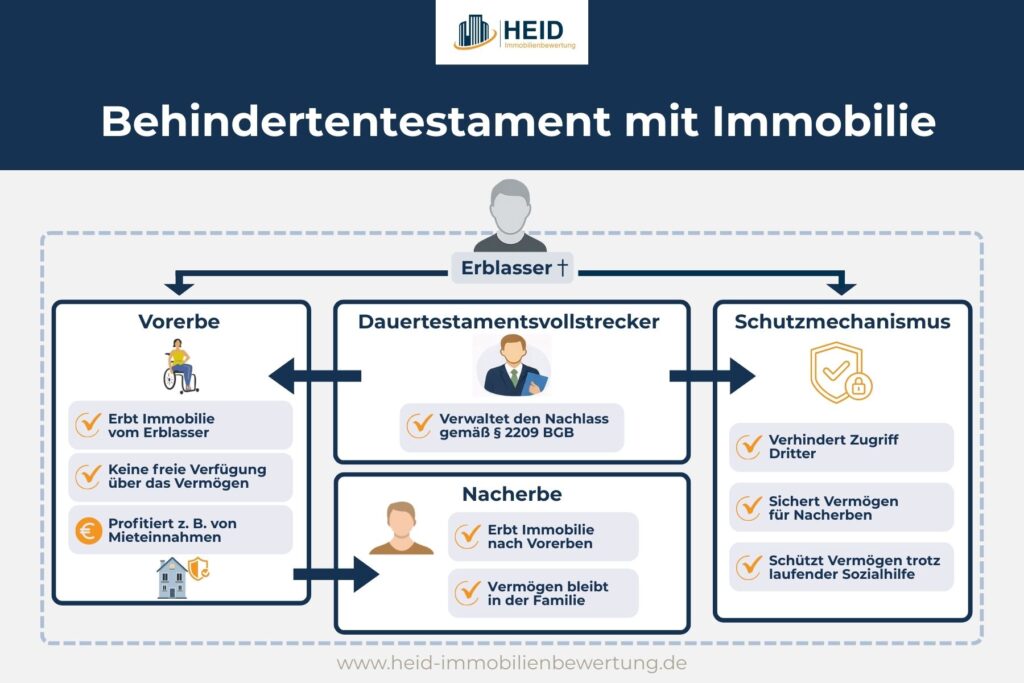 HEID
Immobilienbewertung

Behindertentestament mit Immobilie

Erblasser †

Vorerbe

Erbt Immobilie vom Erblasser

Keine freie Verfügung über das Vermögen

Profitiert z. B. von Mieteinnahmen

Dauertestamentsvollstrecker

Verwaltet den Nachlass gemäß § 2209 BGB

Nacherbe

Erbt Immobilie nach Vorerben

Vermögen bleibt in der Familie

Schutzmechanismus

Verhindert Zugriff Dritter

Sichert Vermögen für Nacherben

Schützt Vermögen trotz laufender Sozialhilfe

www.heid-immobilienbewertung.de